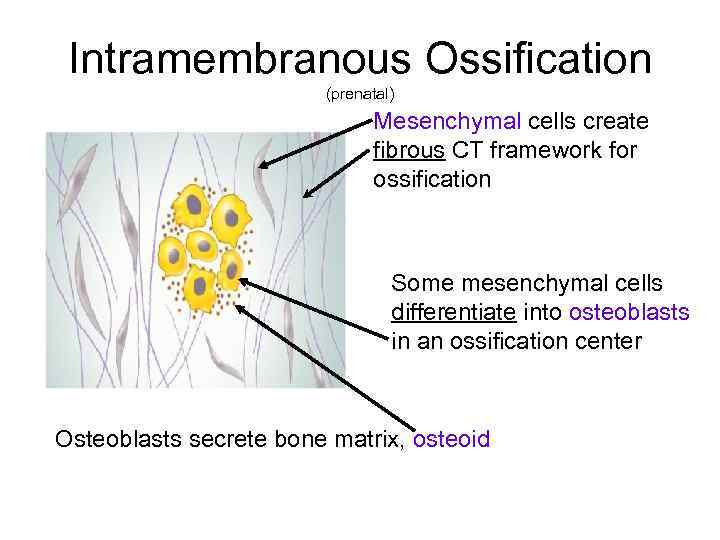 Intramembranous Ossification

(prenatal)

Mesenchymal cells create fibrous CT framework for ossification

Some mesenchymal cells differentiate into osteoblasts in an ossification center

Osteoblasts secrete bone matrix, osteoid